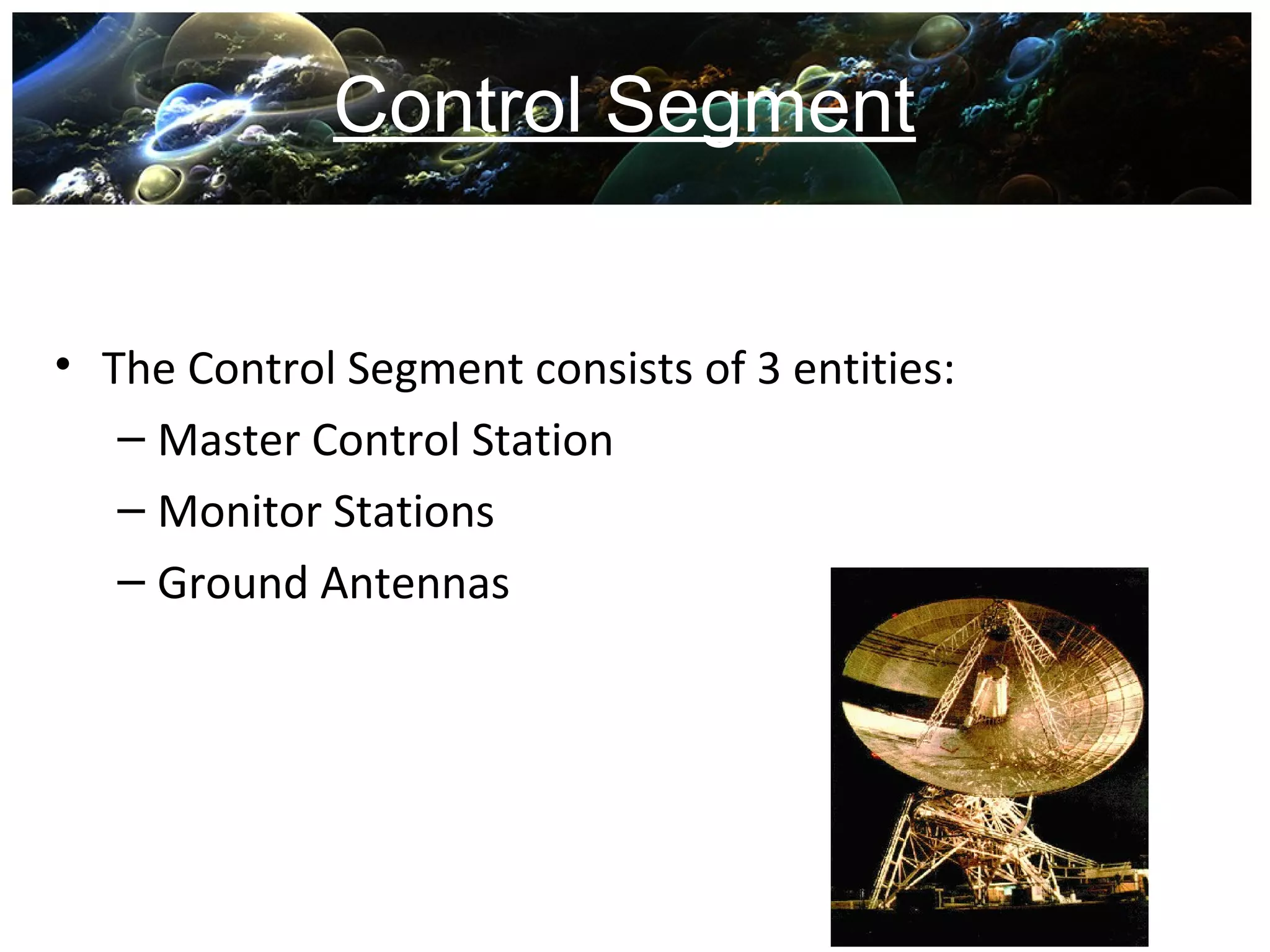 Control Segment

• The Control Segment consists of 3 entities:
  – Master Control Station
  – Monitor Stations
  – Ground Antennas